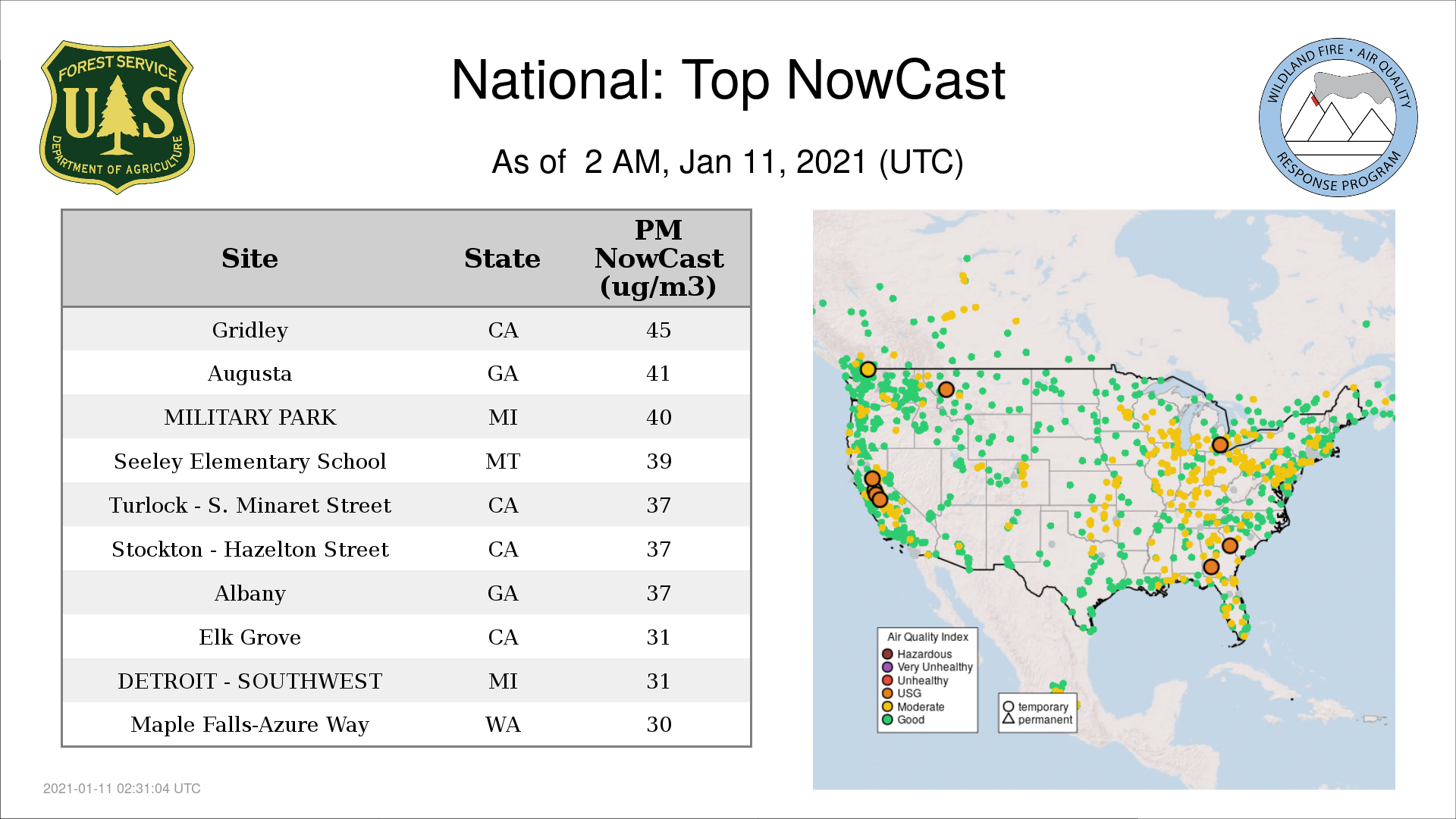 FOREST SERVICE
U S
DEPARTMENT OF AGRICULTURE

National: Top NowCast

As of 2 AM, Jan 11, 2021 (UTC)

WILDLAND FIRE • AIR QUALITY
RESPONSE PROGRAM

| Site | State | PM NowCast (ug/m3) |
|---|---|---|
| Gridley | CA | 45 |
| Augusta | GA | 41 |
| MILITARY PARK | MI | 40 |
| Seeley Elementary School | MT | 39 |
| Turlock - S. Minaret Street | CA | 37 |
| Stockton - Hazelton Street | CA | 37 |
| Albany | GA | 37 |
| Elk Grove | CA | 31 |
| DETROIT - SOUTHWEST | MI | 31 |
| Maple Falls-Azure Way | WA | 30 |

Air Quality Index
Hazardous
Very Unhealthy
Unhealthy
USG
Moderate
Good

temporary
permanent

2021-01-11 02:31:04 UTC